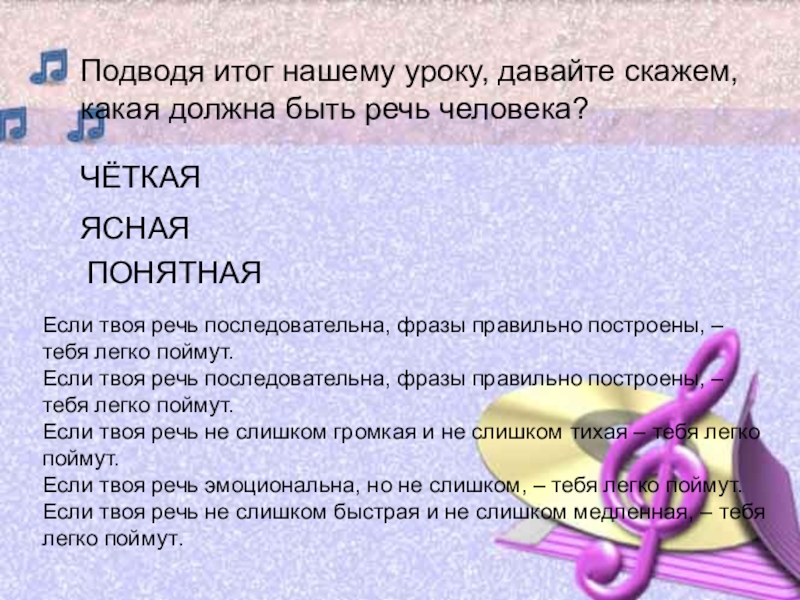 Подводя итог нашему уроку, давайте скажем, какая должна быть речь человека?

ЧЁТКАЯ

ЯСНАЯ

ПОНЯТНАЯ

Если твоя речь последовательна, фразы правильно построены, – тебя легко поймут.
Если твоя речь последовательна, фразы правильно построены, – тебя легко поймут.
Если твоя речь не слишком громкая и не слишком тихая – тебя легко поймут.
Если твоя речь эмоциональна, но не слишком, – тебя легко поймут.
Если твоя речь не слишком быстрая и не слишком медленная, – тебя легко поймут.